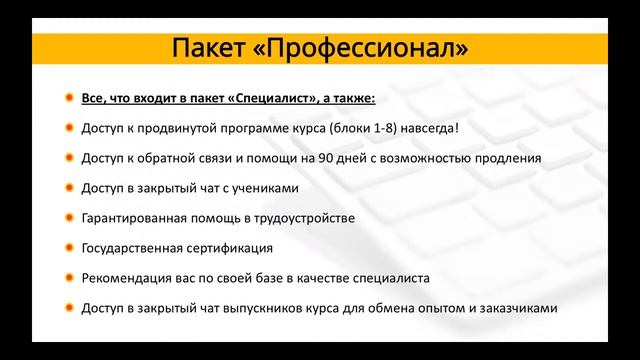 Пакет «Профессионал»

Все, что входит в пакет «Специалист», а также:

Доступ к продвинутой программе курса (блоки 1-8) навсегда!

Доступ к обратной связи и помощи на 90 дней с возможностью продления

Доступ в закрытый чат с учениками

Гарантированная помощь в трудоустройстве

Государственная сертификация

Рекомендация вас по своей базе в качестве специалиста

Доступ в закрытый чат выпускников курса для обмена опытом и заказчиками